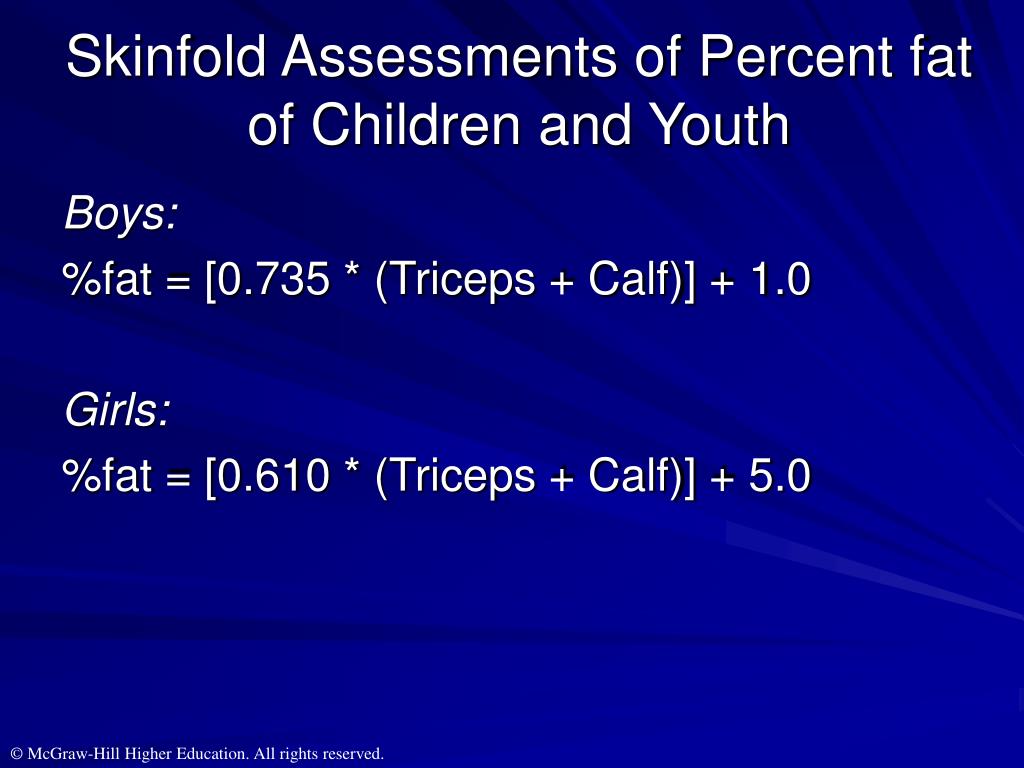 Skinfold Assessments of Percent fat of Children and Youth

Boys:

%fat = [0.735 * (Triceps + Calf)] + 1.0

Girls:

%fat = [0.610 * (Triceps + Calf)] + 5.0

© McGraw-Hill Higher Education. All rights reserved.